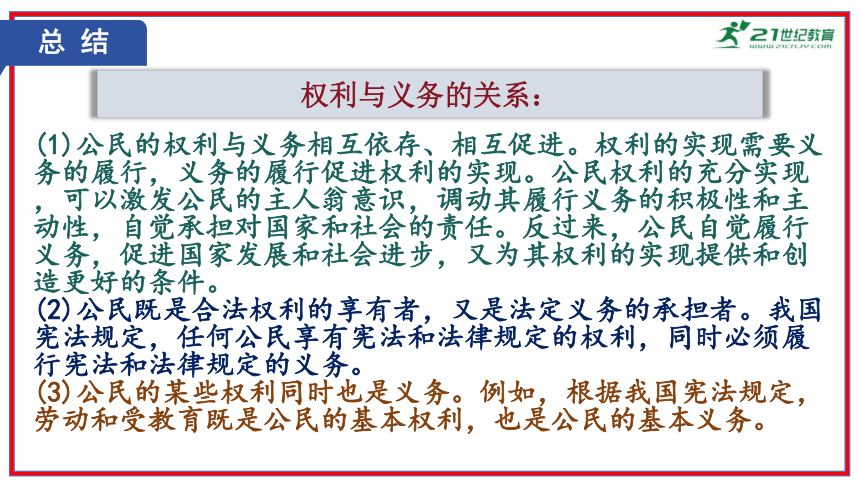 总 结

21世纪教育
www.21cnjy.com

权利与义务的关系：

(1)公民的权利与义务相互依存、相互促进。权利的实现需要义务的履行，义务的履行促进权利的实现。公民权利的充分实现，可以激发公民的主人翁意识，调动其履行义务的积极性和主动性，自觉承担对国家和社会的责任。反过来，公民自觉履行义务，促进国家发展和社会进步，又为其权利的实现提供和创造更好的条件。
(2)公民既是合法权利的享有者，又是法定义务的承担者。我国宪法规定，任何公民享有宪法和法律规定的权利，同时必须履行宪法和法律规定的义务。
(3)公民的某些权利同时也是义务。例如，根据我国宪法规定，劳动和受教育既是公民的基本权利，也是公民的基本义务。